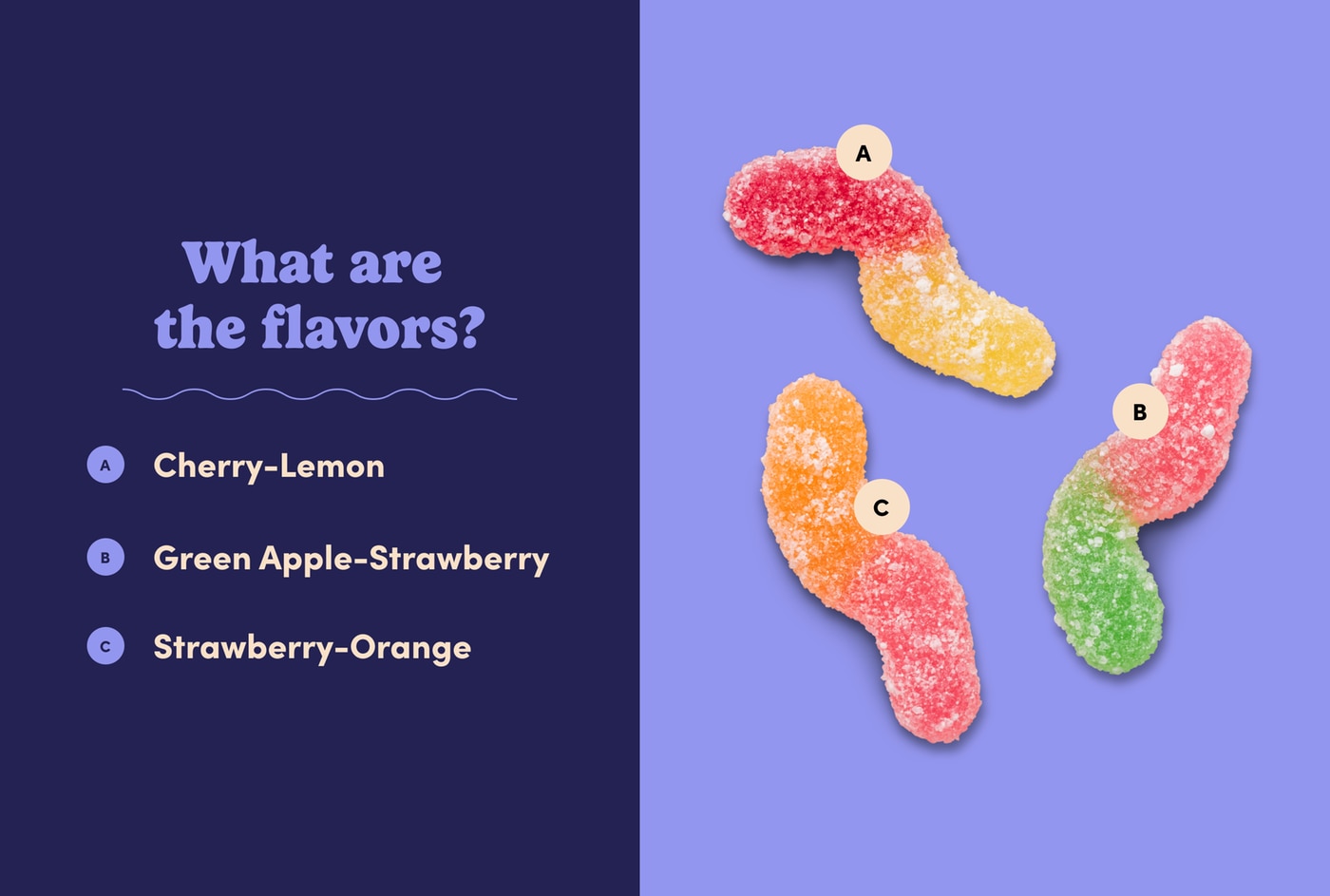 What are the flavors?

A Cherry-Lemon

B Green Apple-Strawberry

C Strawberry-Orange

A

B

C